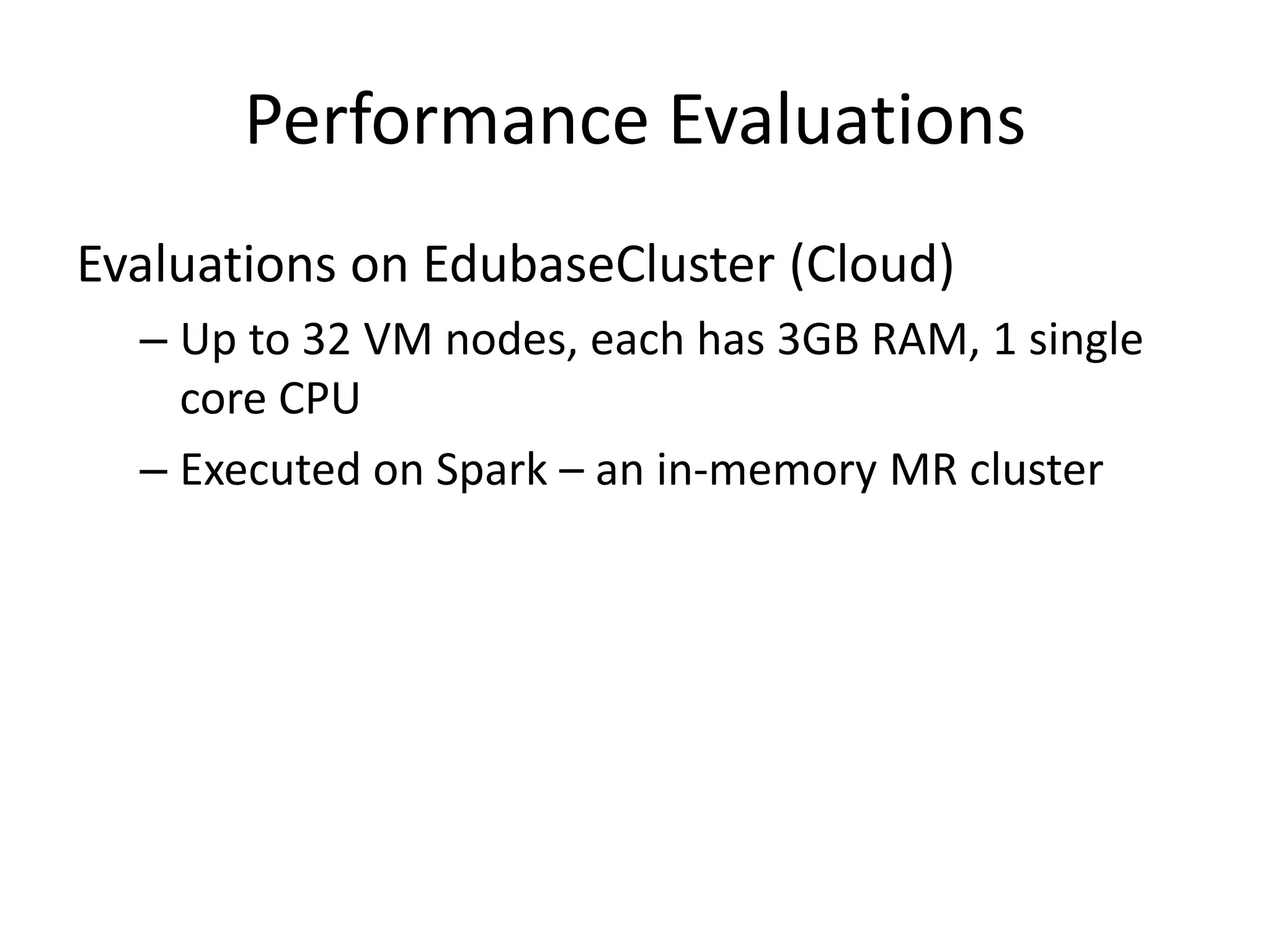 Performance Evaluations

Evaluations on EdubaseCluster (Cloud)

– Up to 32 VM nodes, each has 3GB RAM, 1 single core CPU

– Executed on Spark – an in-memory MR cluster